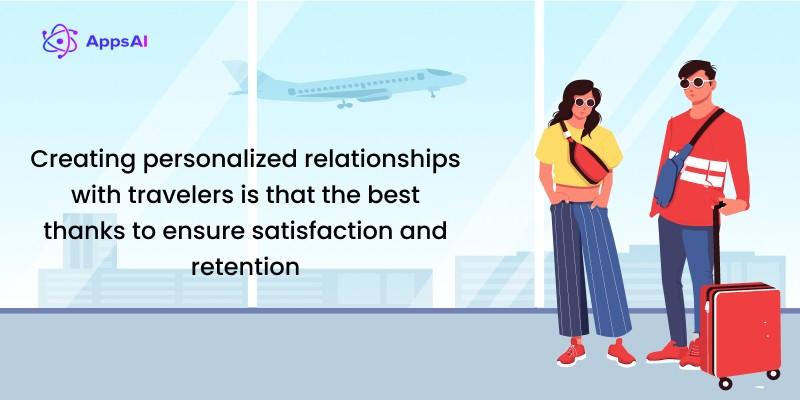 AppsAI

Creating personalized relationships with travelers is that the best thanks to ensure satisfaction and retention